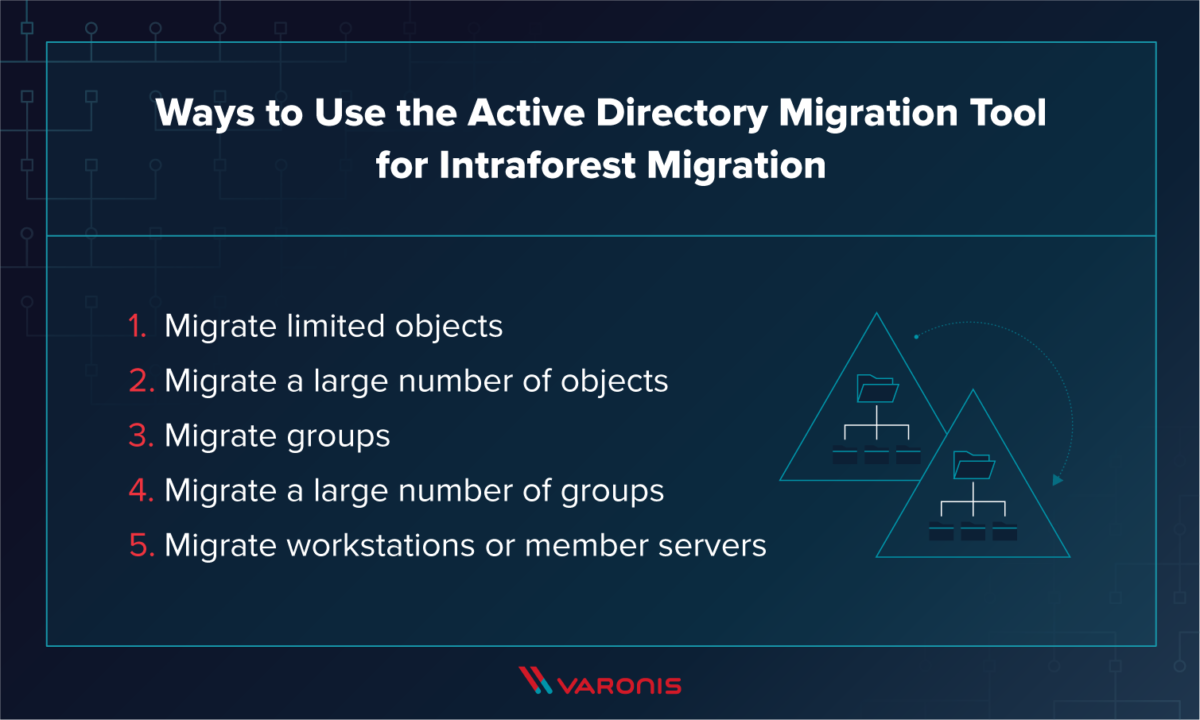 Ways to Use the Active Directory Migration Tool for Intraforest Migration

1. Migrate limited objects
2. Migrate a large number of objects
3. Migrate groups
4. Migrate a large number of groups
5. Migrate workstations or member servers

VARONIS